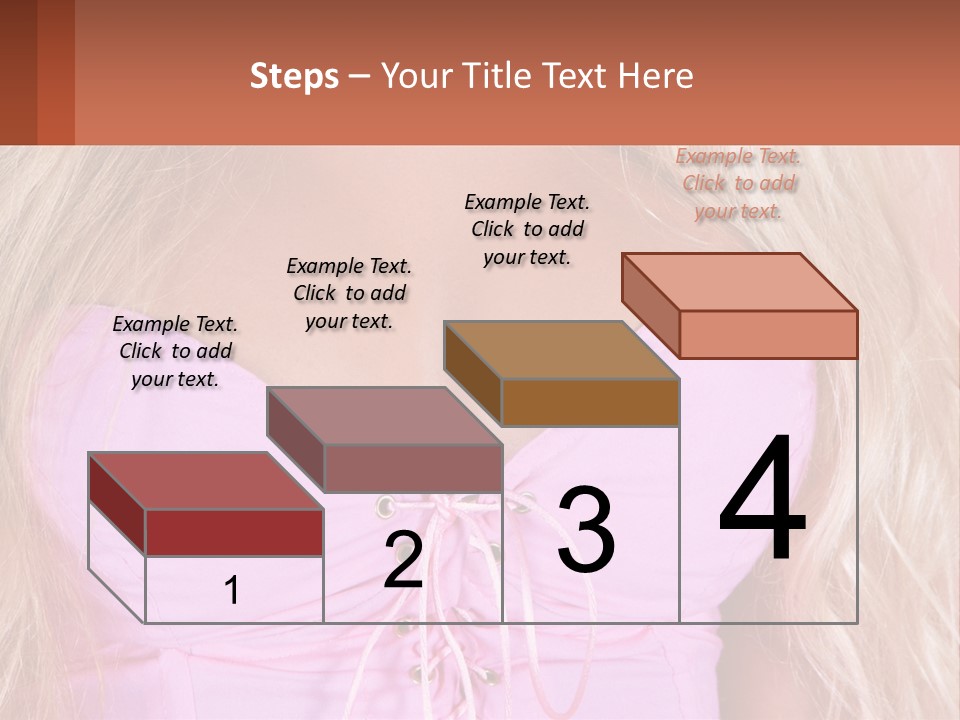 Steps – Your Title Text Here

Example Text. Click to add your text.

Example Text. Click to add your text.

Example Text. Click to add your text.

Example Text. Click to add your text.

1

2

3

4